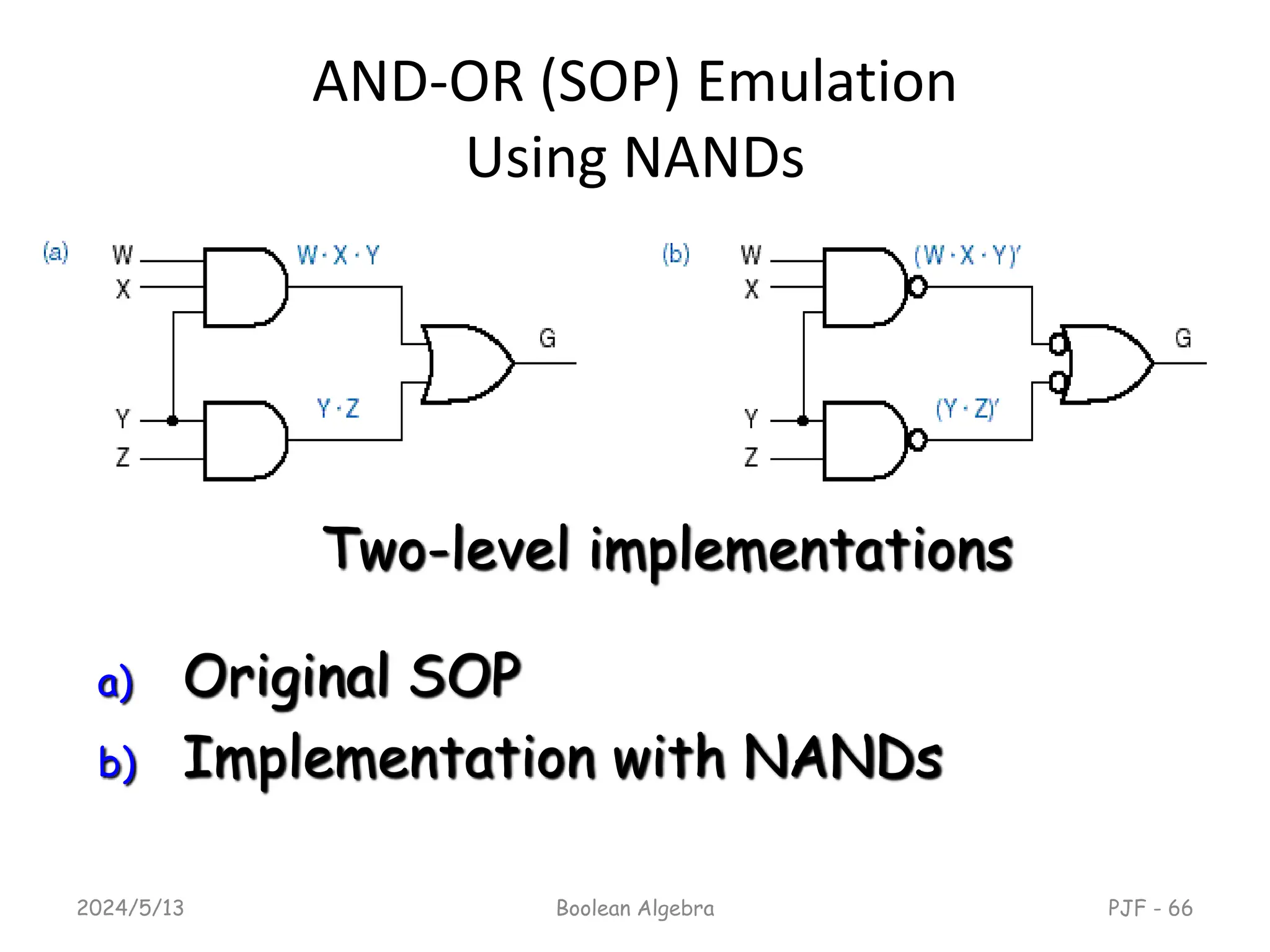 AND-OR (SOP) Emulation Using NANDs

(a) W X Y Z $W \cdot X \cdot Y$ $Y \cdot Z$ G

(b) W X Y Z $(W \cdot X \cdot Y)'$ $(Y \cdot Z)'$ G

Two-level implementations

a) Original SOP
b) Implementation with NANDs

2024/5/13 Boolean Algebra PJF - 66